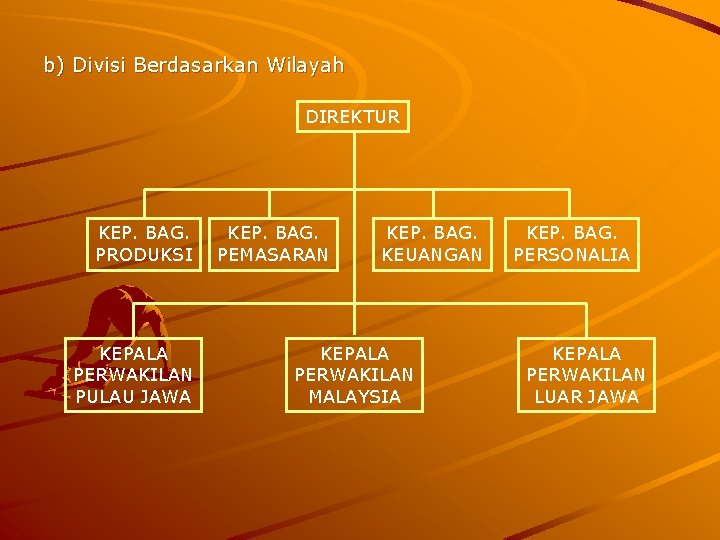 b) Divisi Berdasarkan Wilayah

DIREKTUR

KEP. BAG. PRODUKSI

KEP. BAG. PEMASARAN

KEP. BAG. KEUANGAN

KEP. BAG. PERSONALIA

KEPALA PERWAKILAN PULAU JAWA

KEPALA PERWAKILAN MALAYSIA

KEPALA PERWAKILAN LUAR JAWA